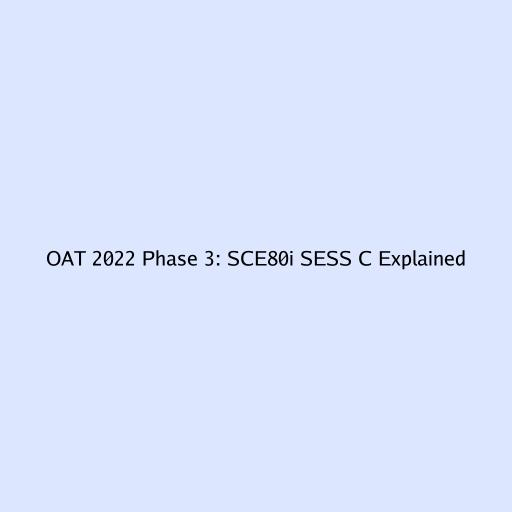 OAT 2022 Phase 3: SCE80i SESS C Explained